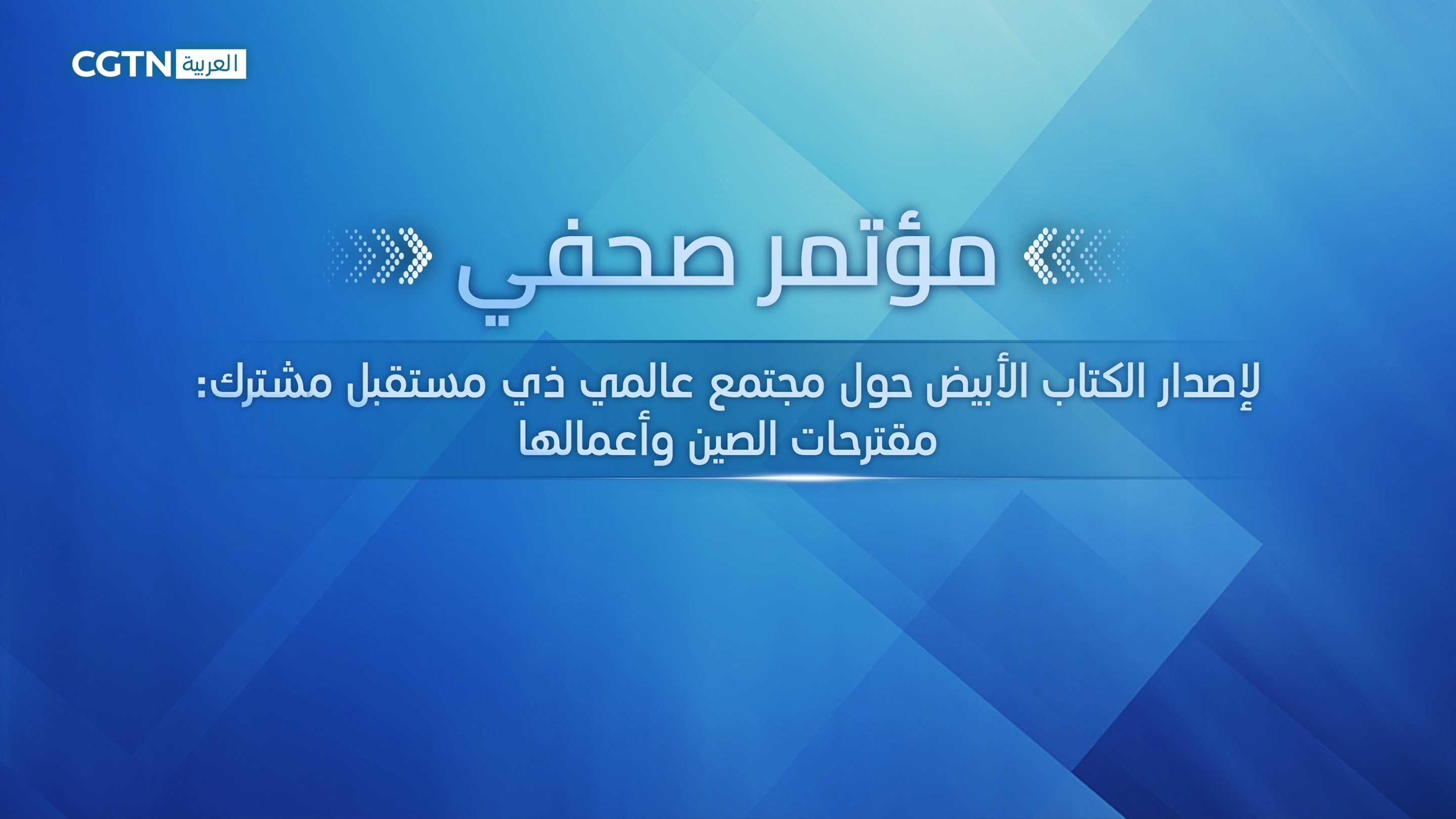 CGTN العربية

مؤتمر صحفي

لإصدار الكتاب الأبيض حول مجتمع عالمي ذي مستقبل مشترك: مقترحات الصين وأعمالها